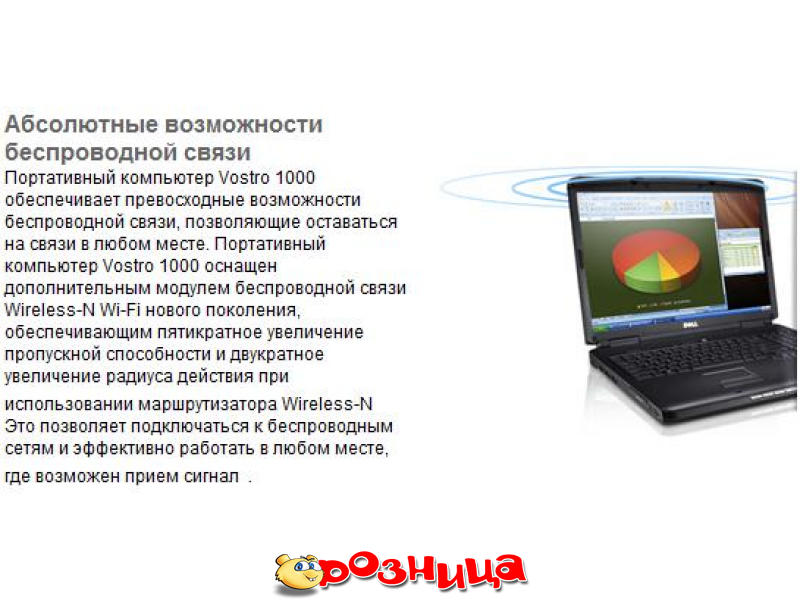 Абсолютные возможности беспроводной связи

Портативный компьютер Vostro 1000 обеспечивает превосходные возможности беспроводной связи, позволяющие оставаться на связи в любом месте. Портативный компьютер Vostro 1000 оснащен дополнительным модулем беспроводной связи Wireless-N Wi-Fi нового поколения, обеспечивающим пятикратное увеличение пропускной способности и двукратное увеличение радиуса действия при использовании маршрутизатора Wireless-N Это позволяет подключаться к беспроводным сетям и эффективно работать в любом месте, где возможен прием сигнал .

DELL

розница